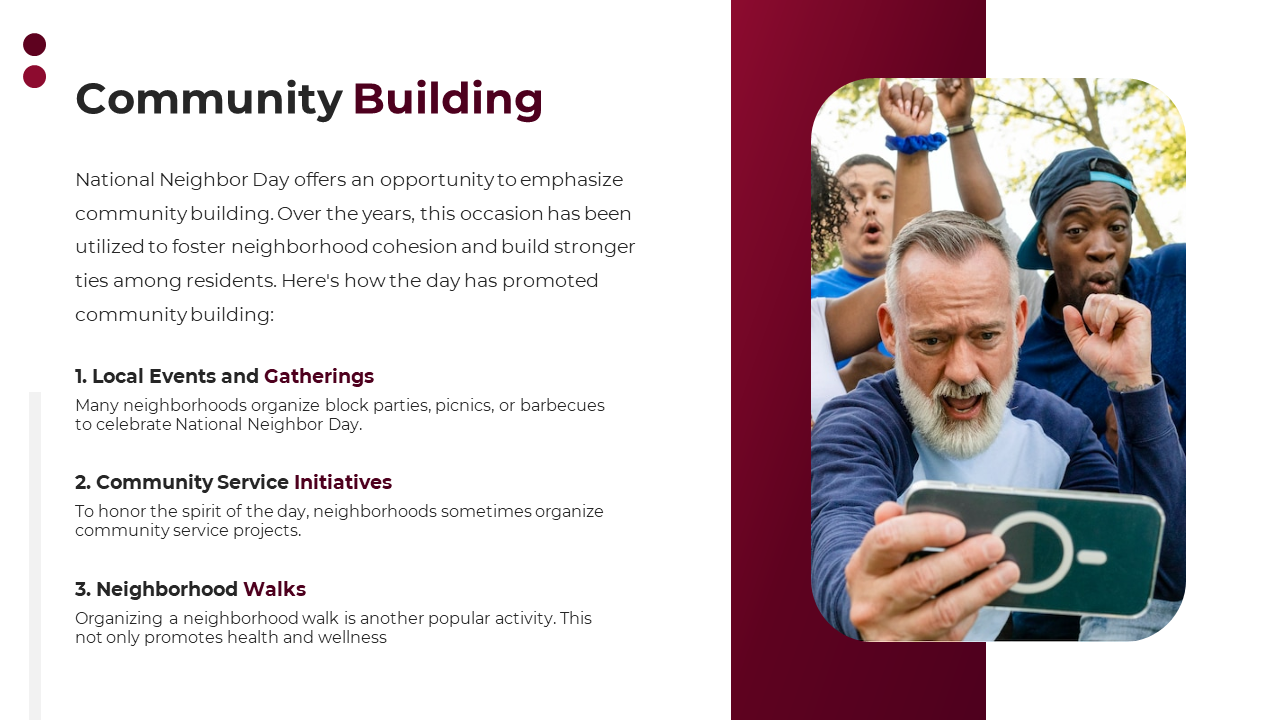 Community Building

National Neighbor Day offers an opportunity to emphasize community building. Over the years, this occasion has been utilized to foster neighborhood cohesion and build stronger ties among residents. Here's how the day has promoted community building:

1. Local Events and Gatherings

Many neighborhoods organize block parties, picnics, or barbecues to celebrate National Neighbor Day.

2. Community Service Initiatives

To honor the spirit of the day, neighborhoods sometimes organize community service projects.

3. Neighborhood Walks

Organizing a neighborhood walk is another popular activity. This not only promotes health and wellness